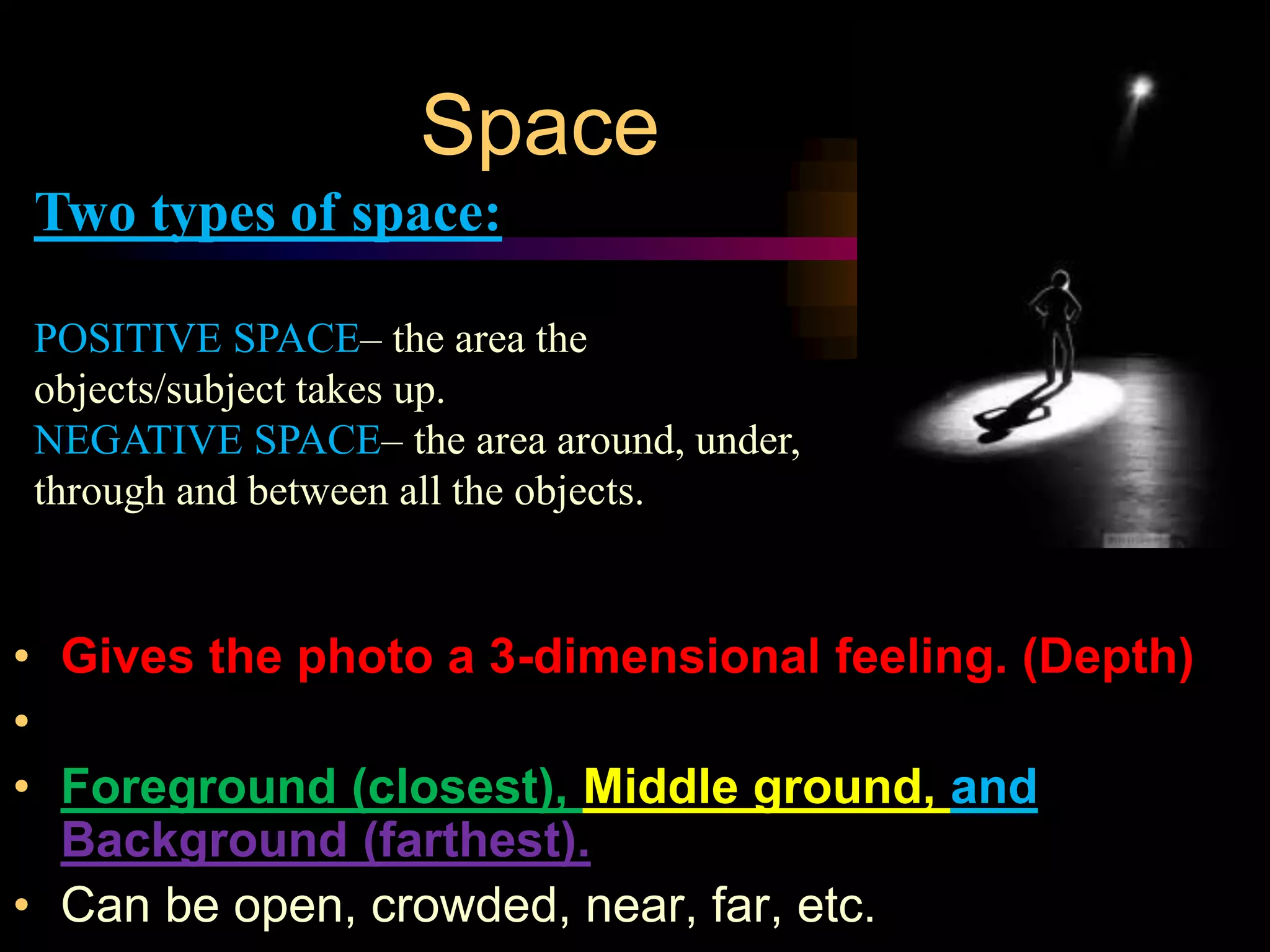 Space

Two types of space:

POSITIVE SPACE– the area the objects/subject takes up.
NEGATIVE SPACE– the area around, under, through and between all the objects.

• Gives the photo a 3-dimensional feeling. (Depth)
•
• Foreground (closest), Middle ground, and Background (farthest).
• Can be open, crowded, near, far, etc.